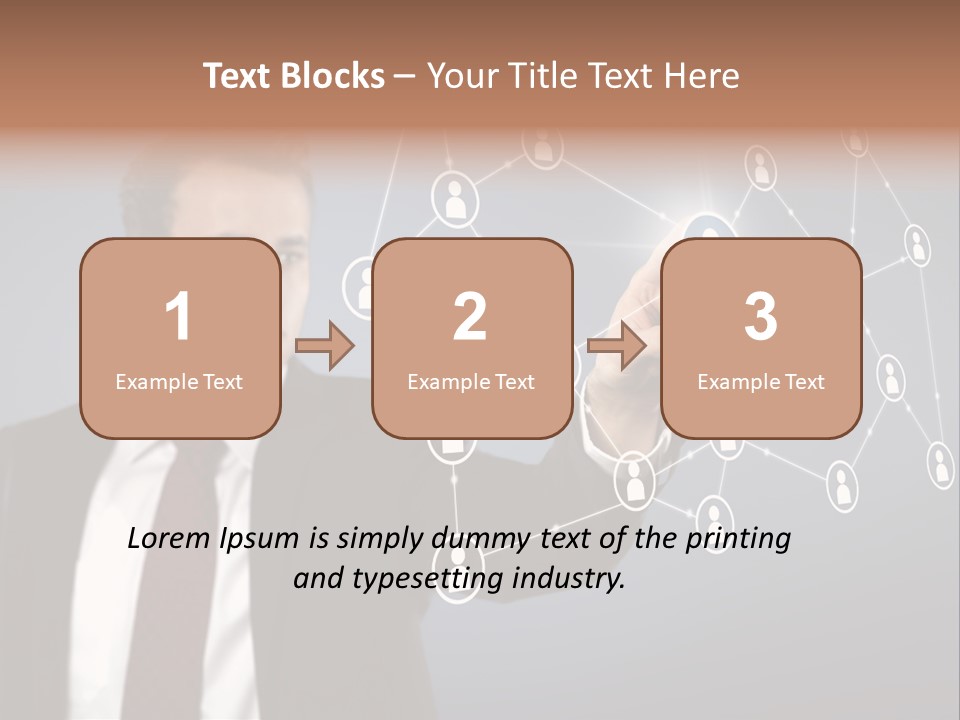 Text Blocks – Your Title Text Here

1
Example Text

2
Example Text

3
Example Text

Lorem Ipsum is simply dummy text of the printing and typesetting industry.